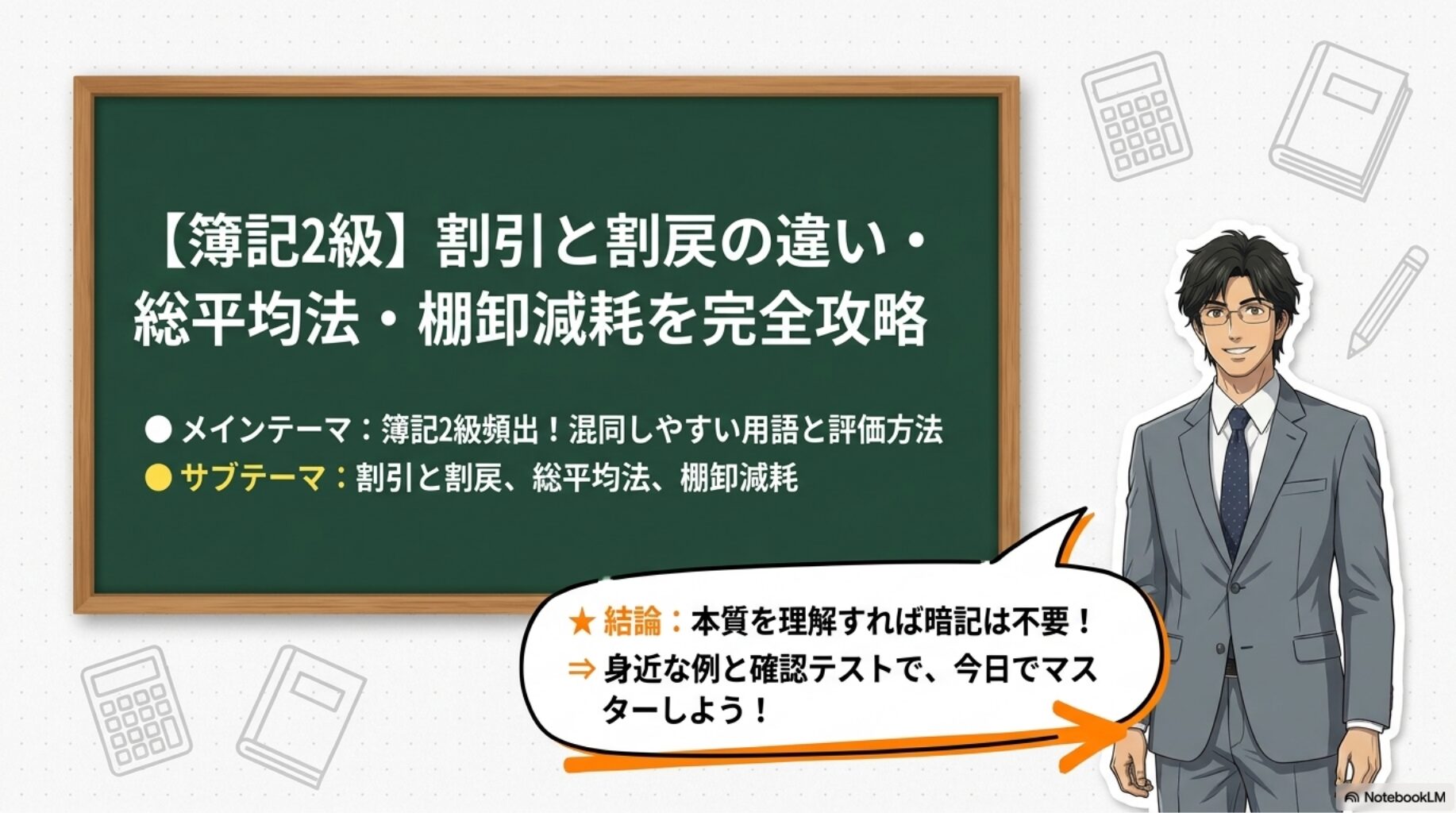 【簿記2級】割引と割戻の違い・総平均法・棚卸減耗を完全攻略

● メインテーマ：簿記2級頻出！混同しやすい用語と評価方法
● サブテーマ：割引と割戻、総平均法、棚卸減耗

★ 結論：本質を理解すれば暗記は不要！
⇒ 身近な例と確認テストで、今日でマスターしよう！

NotebookLM